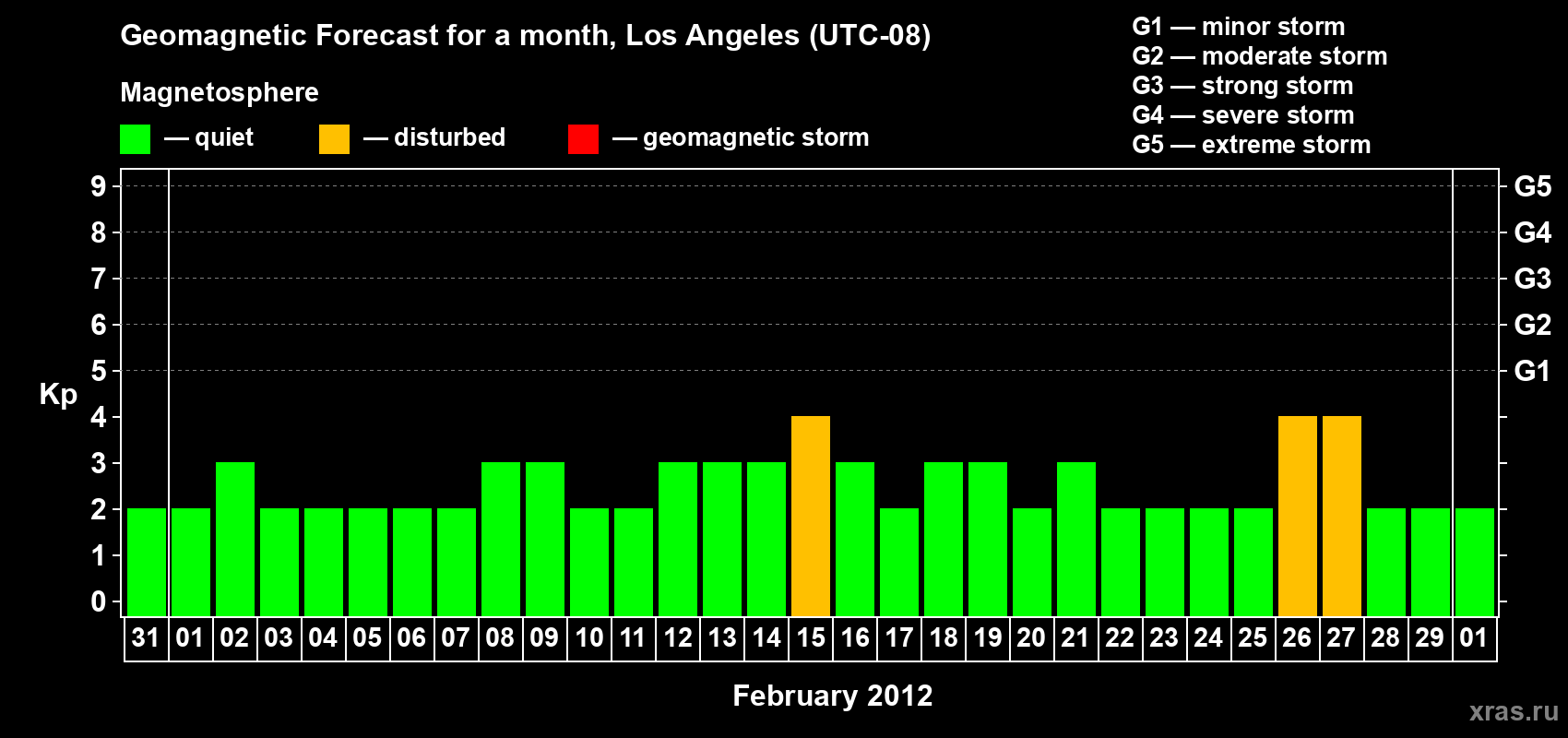 Geomagnetic Forecast for a month, Los Angeles (UTC-08)

Magnetosphere

— quiet — disturbed — geomagnetic storm

G1 — minor storm
G2 — moderate storm
G3 — strong storm
G4 — severe storm
G5 — extreme storm

Kp

9 8 7 6 5 4 3 2 1 0

G5 G4 G3 G2 G1

31 01 02 03 04 05 06 07 08 09 10 11 12 13 14 15 16 17 18 19 20 21 22 23 24 25 26 27 28 29 01

February 2012

xras.ru